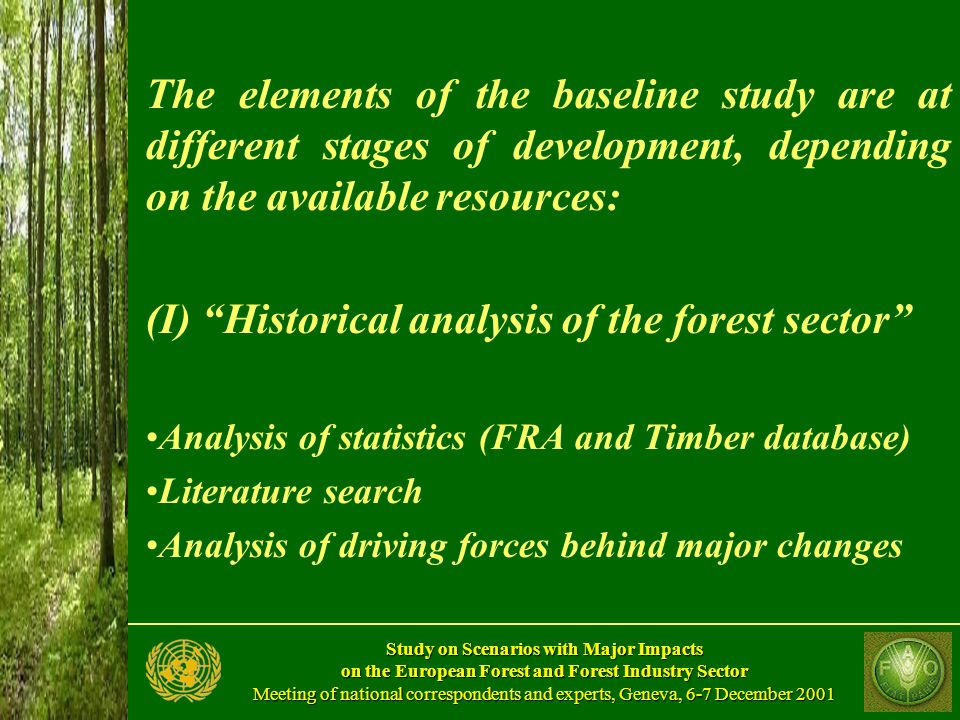 The elements of the baseline study are at different stages of development, depending on the available resources:

(I) “Historical analysis of the forest sector”

•Analysis of statistics (FRA and Timber database)
•Literature search
•Analysis of driving forces behind major changes

Study on Scenarios with Major Impacts on the European Forest and Forest Industry Sector
Meeting of national correspondents and experts, Geneva, 6-7 December 2001

FAO